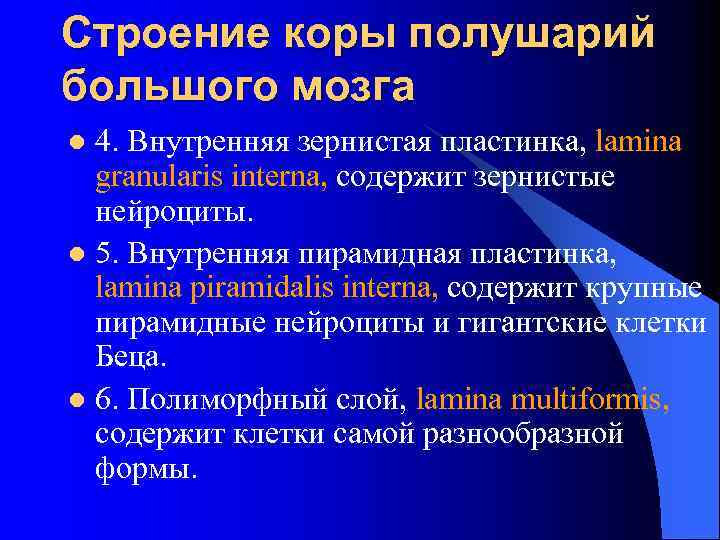 Строение коры полушарий большого мозга

4. Внутренняя зернистая пластинка, lamina granularis interna, содержит зернистые нейроциты.

5. Внутренняя пирамидная пластинка, lamina piramidalis interna, содержит крупные пирамидные нейроциты и гигантские клетки Беца.

6. Полиморфный слой, lamina multiformis, содержит клетки самой разнообразной формы.